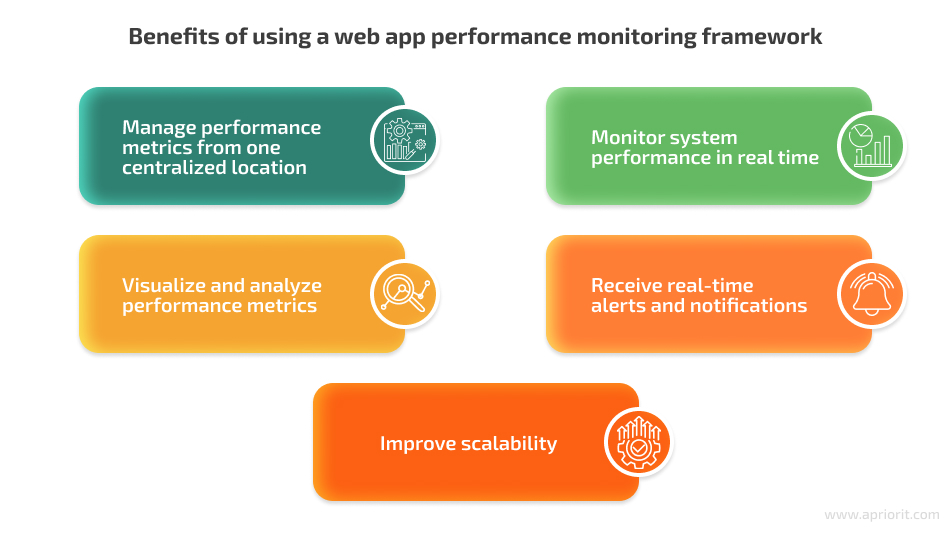 Benefits of using a web app performance monitoring framework

Manage performance metrics from one centralized location

Monitor system performance in real time

Visualize and analyze performance metrics

Receive real-time alerts and notifications

Improve scalability

www.apriorit.com